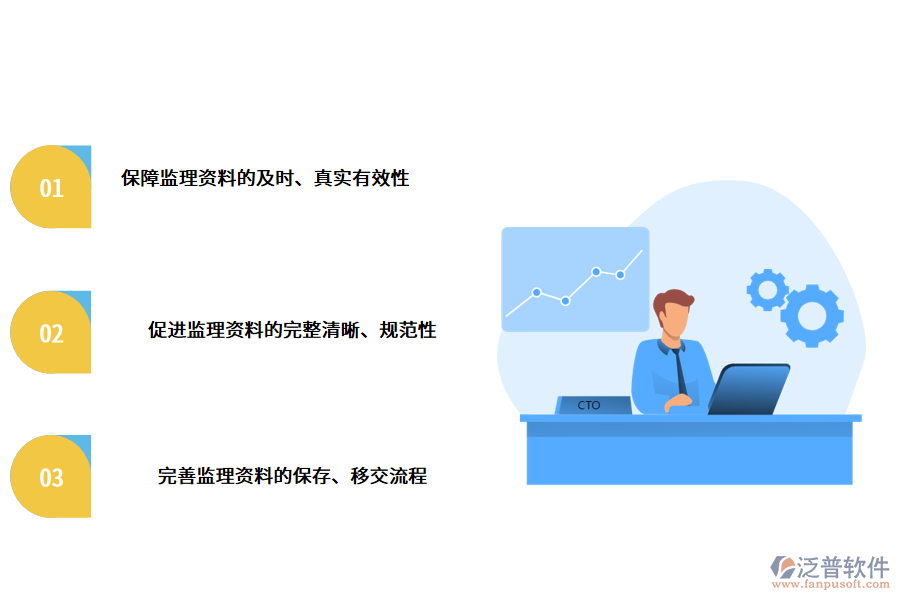 01

保障监理资料的及时、真实有效性

02

促进监理资料的完整清晰、规范性

03

完善监理资料的保存、移交流程

CTO

泛普软件
www.fanpusoft.com